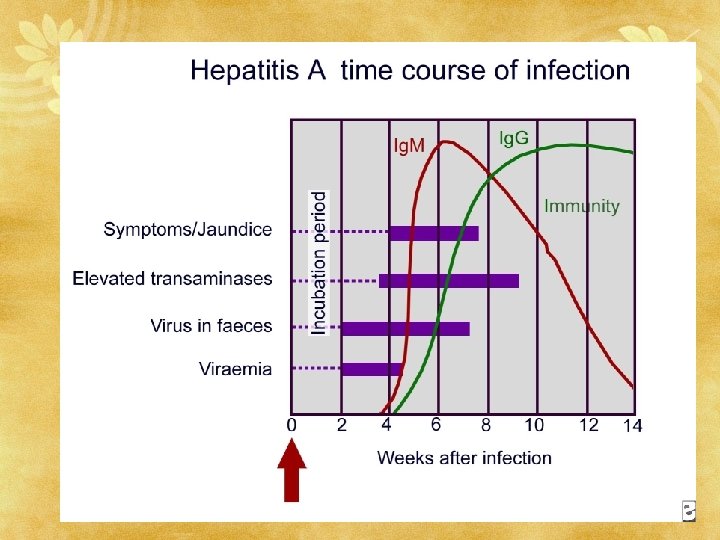 Hepatitis A time course of infection

IgM

IgG

Immunity

Incubation period

Symptoms/Jaundice

Elevated transaminases

Virus in faeces

Viraemia

0 2 4 6 8 10 12 14

Weeks after infection